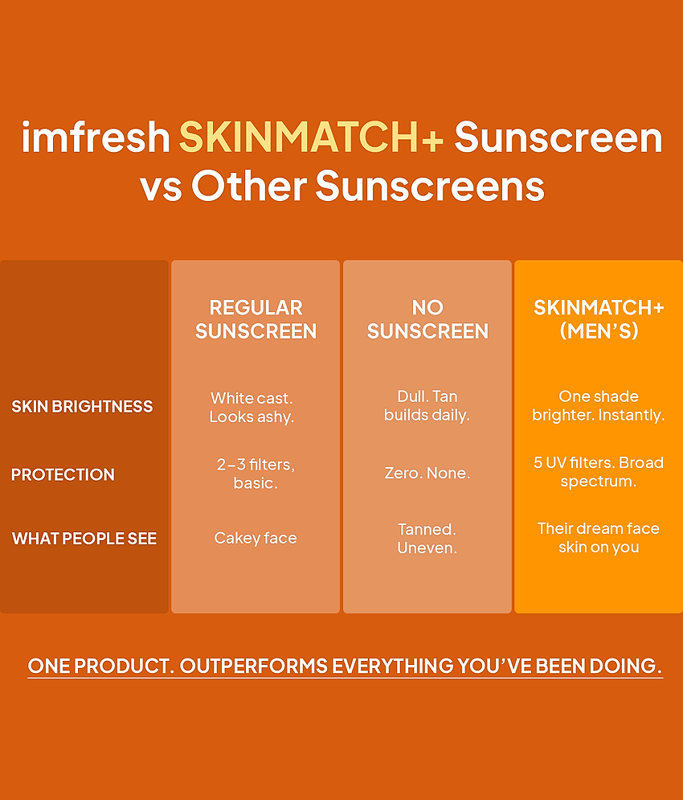 imfresh SKINMATCH+ Sunscreen vs Other Sunscreens

| | REGULAR SUNSCREEN | NO SUNSCREEN | SKINMATCH+ (MEN'S) |
|---|---|---|---|
| SKIN BRIGHTNESS | White cast. Looks ashy. | Dull. Tan builds daily. | One shade brighter. Instantly. |
| PROTECTION | 2–3 filters, basic. | Zero. None. | 5 UV filters. Broad spectrum. |
| WHAT PEOPLE SEE | Cakey face | Tanned. Uneven. | Their dream face skin on you |

ONE PRODUCT. OUTPERFORMS EVERYTHING YOU'VE BEEN DOING.